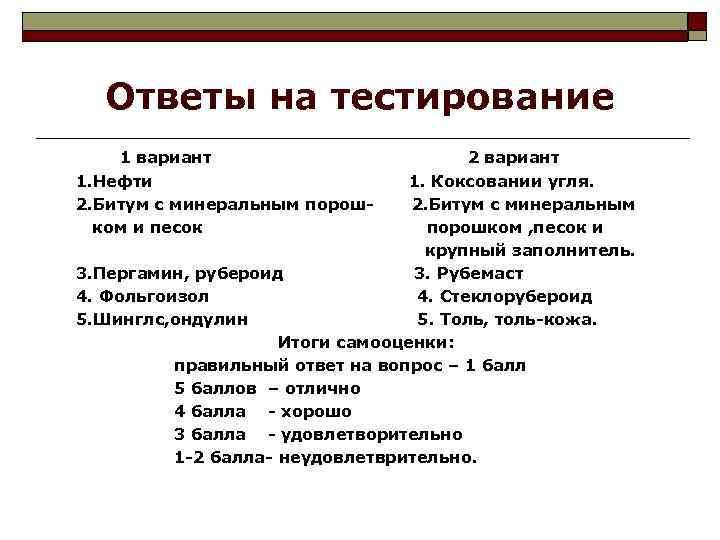 Ответы на тестирование

1 вариант
1.Нефти
2.Битум с минеральным порошком и песок
3.Пергамин, рубероид
4. Фольгоизол
5.Шинглс,ондулин

2 вариант
1. Коксовании угля.
2.Битум с минеральным порошком ,песок и крупный заполнитель.
3. Рубемаст
4. Стеклорубероид
5. Толь, толь-кожа.

Итоги самооценки:
правильный ответ на вопрос – 1 балл
5 баллов – отлично
4 балла - хорошо
3 балла - удовлетворительно
1-2 балла- неудовлетврительно.